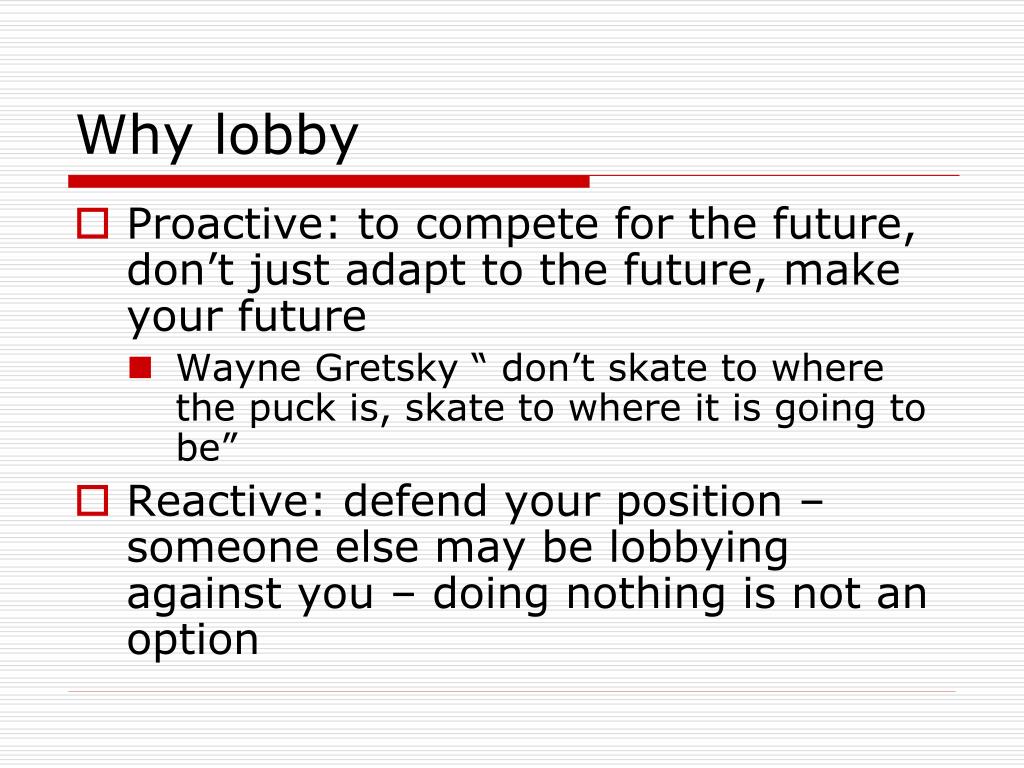 Why lobby

Proactive: to compete for the future, don’t just adapt to the future, make your future

Wayne Gretsky “ don’t skate to where the puck is, skate to where it is going to be”

Reactive: defend your position – someone else may be lobbying against you – doing nothing is not an option